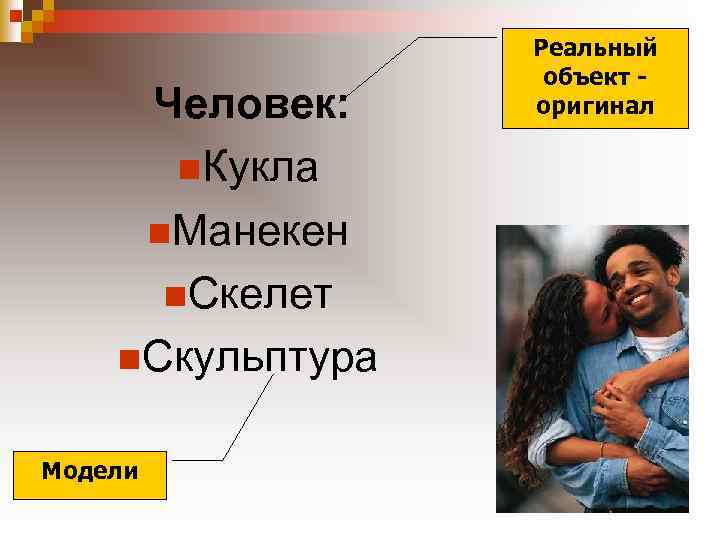 Реальный объект - оригинал

Человек:

Кукла

Манекен

Скелет

Скульптура

Модели